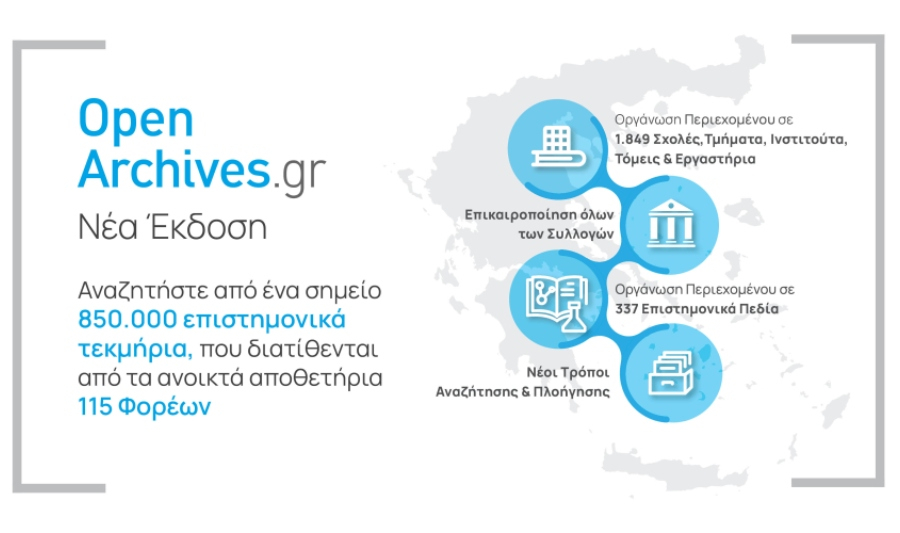 Open
Archives.gr
Νέα Έκδοση

Αναζητήστε από ένα σημείο 850.000 επιστημονικά τεκμήρια, που διατίθενται από τα ανοικτά αποθετήρια 115 Φορέων

Οργάνωση Περιεχομένου σε 1.849 Σχολές,Τμήματα, Ινστιτούτα, Τόμεις & Εργαστήρια

Επικαιροποίηση όλων των Συλλογών

Οργάνωση Περιεχομένου σε 337 Επιστημονικά Πεδία

Νέοι Τρόποι Αναζήτησης & Πλοήγησης